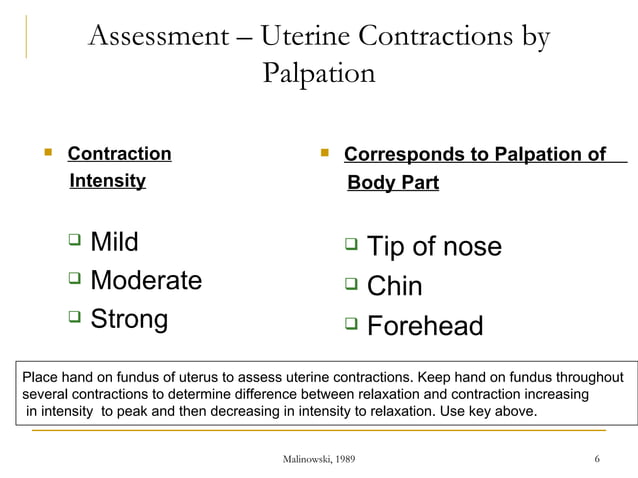 Assessment – Uterine Contractions by Palpation

Contraction Intensity

Mild
Moderate
Strong

Corresponds to Palpation of Body Part

Tip of nose
Chin
Forehead

Place hand on fundus of uterus to assess uterine contractions. Keep hand on fundus throughout several contractions to determine difference between relaxation and contraction increasing in intensity to peak and then decreasing in intensity to relaxation. Use key above.

Malinowski, 1989

6